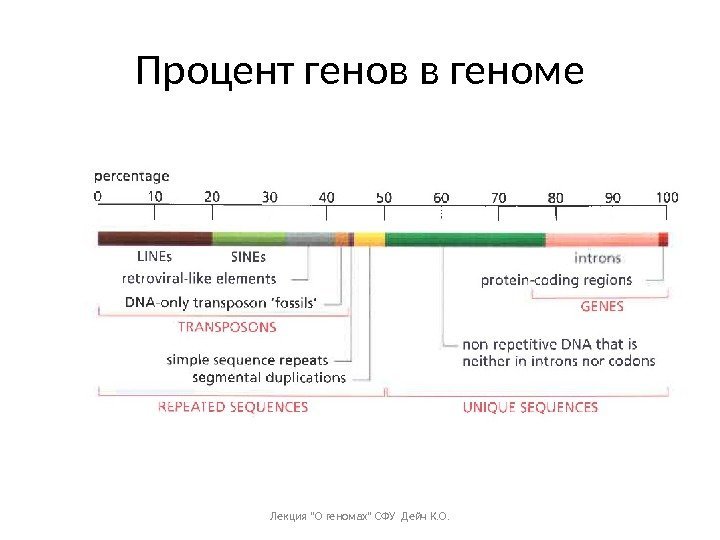 Процент генов в геноме

percentage
0 10 20 30 40 50 60 70 80 90 100

LINEs
SINEs
retroviral-like elements
DNA-only transposon 'fossils'
TRANSPOSONS
simple sequence repeats
segmental duplications
REPEATED SEQUENCES

introns
protein-coding regions
GENES
non repetitive DNA that is neither in introns nor codons
UNIQUE SEQUENCES

Лекция "О геномах" СФУ Дейн К.О.